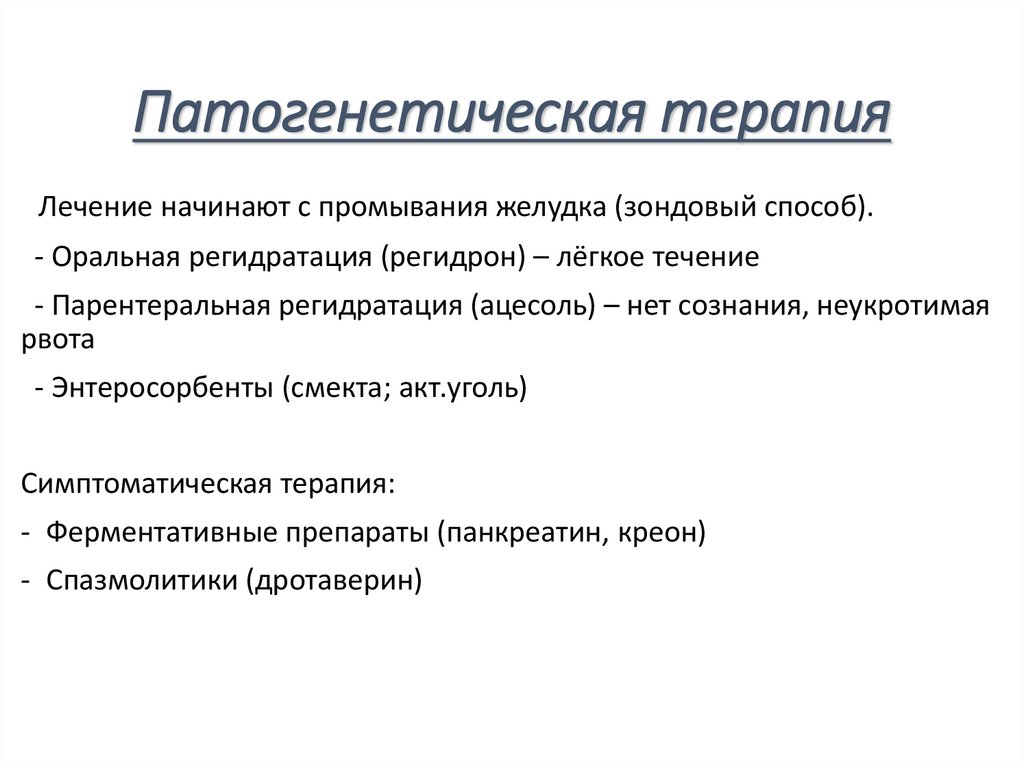 Патогенетическая терапия

Лечение начинают с промывания желудка (зондовый способ).

- Оральная регидратация (регидрон) – лёгкое течение

- Парентеральная регидратация (ацесоль) – нет сознания, неукротимая рвота

- Энтеросорбенты (смекта; акт.уголь)

Симптоматическая терапия:

- Ферментативные препараты (панкреатин, креон)

- Спазмолитики (дротаверин)